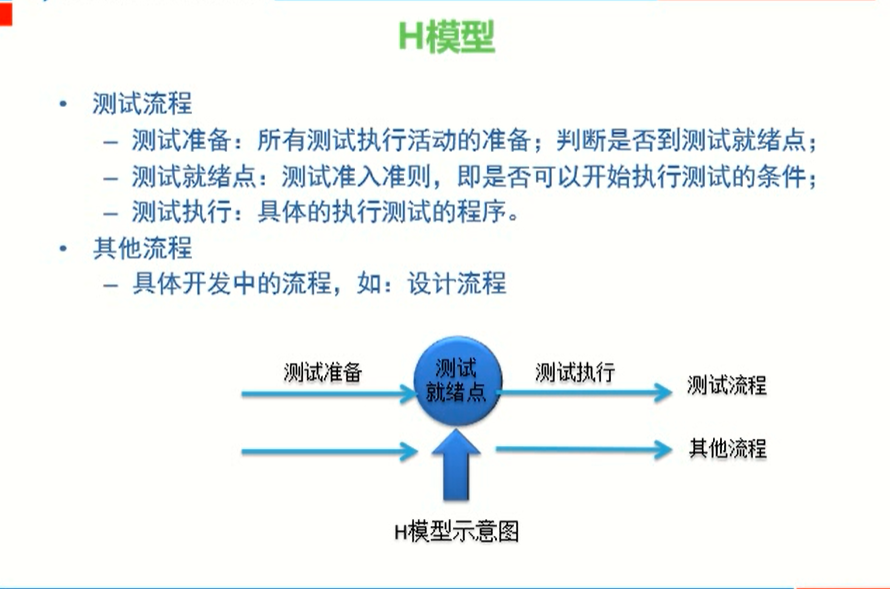 H模型

• 测试流程
  – 测试准备：所有测试执行活动的准备；判断是否到测试就绪点；
  – 测试就绪点：测试准入准则，即是否可以开始执行测试的条件；
  – 测试执行：具体的执行测试的程序。
• 其他流程
  – 具体开发中的流程，如：设计流程

测试准备
测试就绪点
测试执行
测试流程
其他流程
H模型示意图